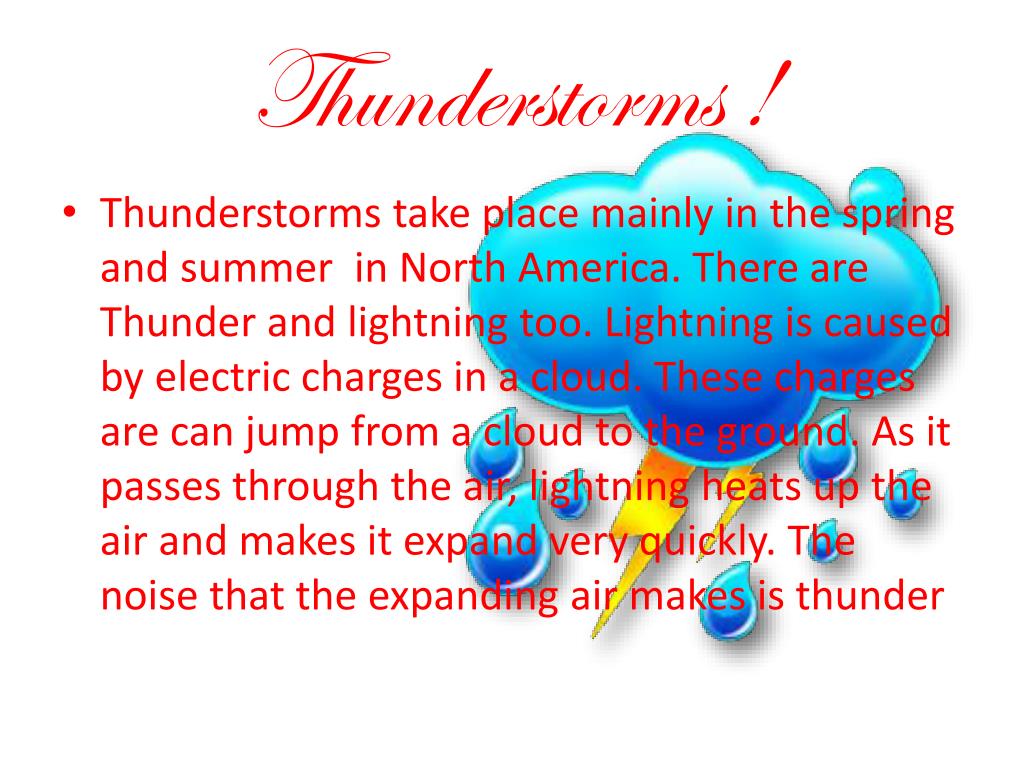 Thunderstorms !

• Thunderstorms take place mainly in the spring and summer in North America. There are Thunder and lightning too. Lightning is caused by electric charges in a cloud. These charges are can jump from a cloud to the ground. As it passes through the air, lightning heats up the air and makes it expand very quickly. The noise that the expanding air makes is thunder